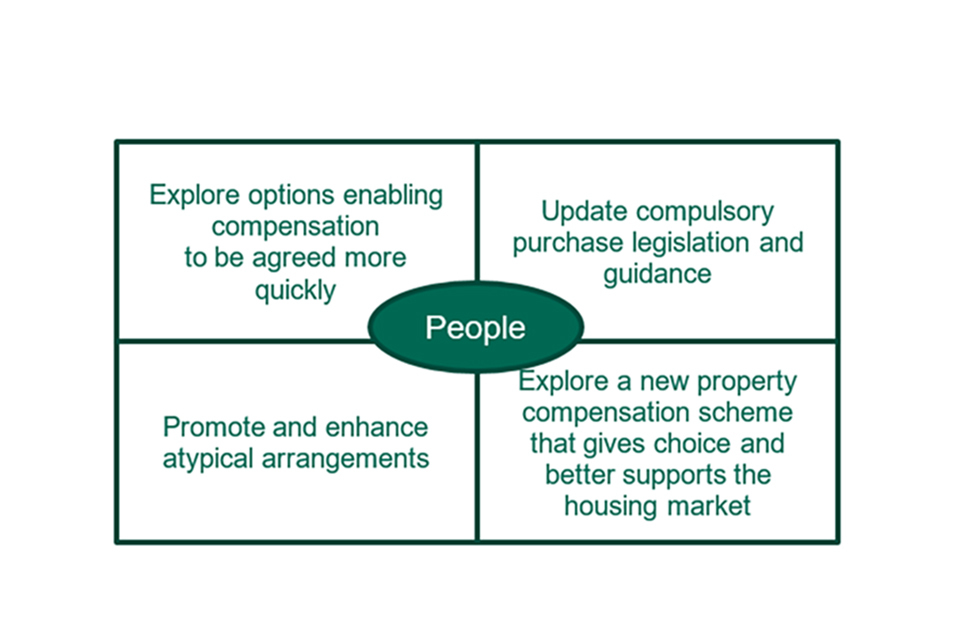 Explore options enabling compensation to be agreed more quickly

Update compulsory purchase legislation and guidance

People

Promote and enhance atypical arrangements

Explore a new property compensation scheme that gives choice and better supports the housing market